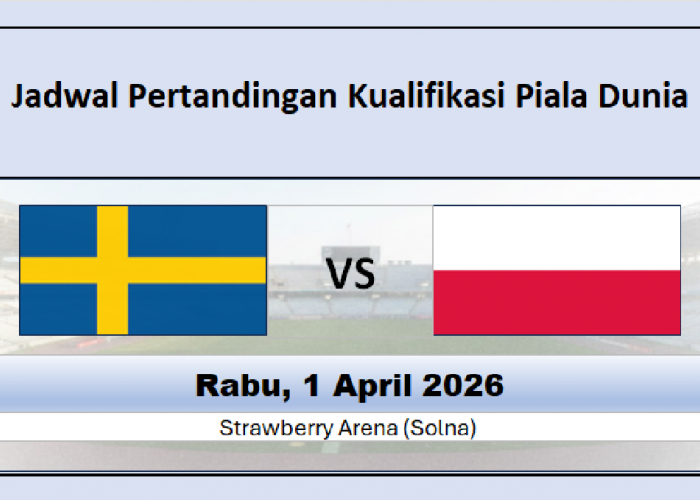 Jadwal Pertandingan Kualifikasi Piala Dunia

VS

Rabu, 1 April 2026

Strawberry Arena (Solna)